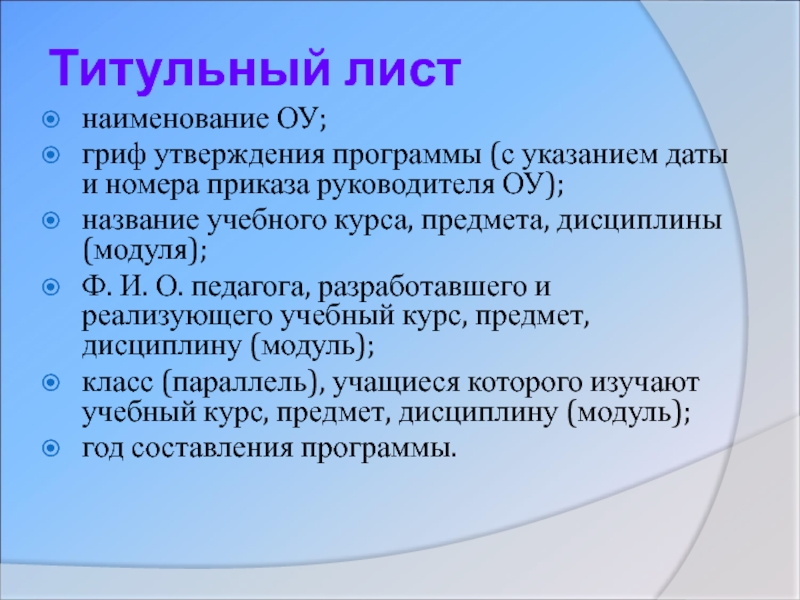 Титульный лист

наименование ОУ;

гриф утверждения программы (с указанием даты и номера приказа руководителя ОУ);

название учебного курса, предмета, дисциплины (модуля);

Ф. И. О. педагога, разработавшего и реализующего учебный курс, предмет, дисциплину (модуль);

класс (параллель), учащиеся которого изучают учебный курс, предмет, дисциплину (модуль);

год составления программы.